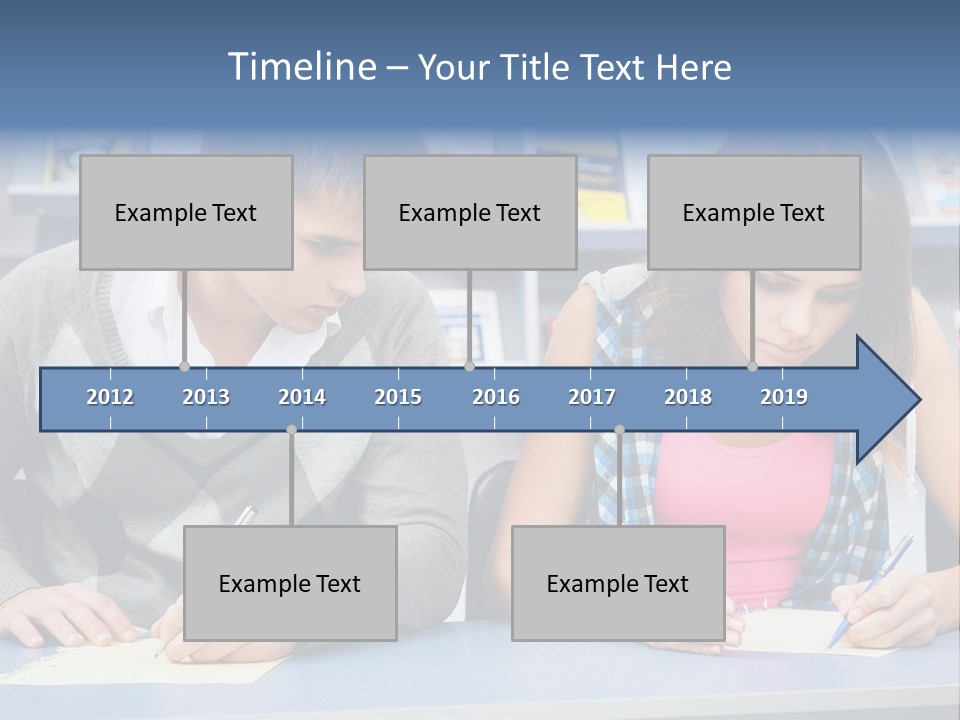 Timeline – Your Title Text Here

Example Text

Example Text

Example Text

2012 2013 2014 2015 2016 2017 2018 2019

Example Text

Example Text